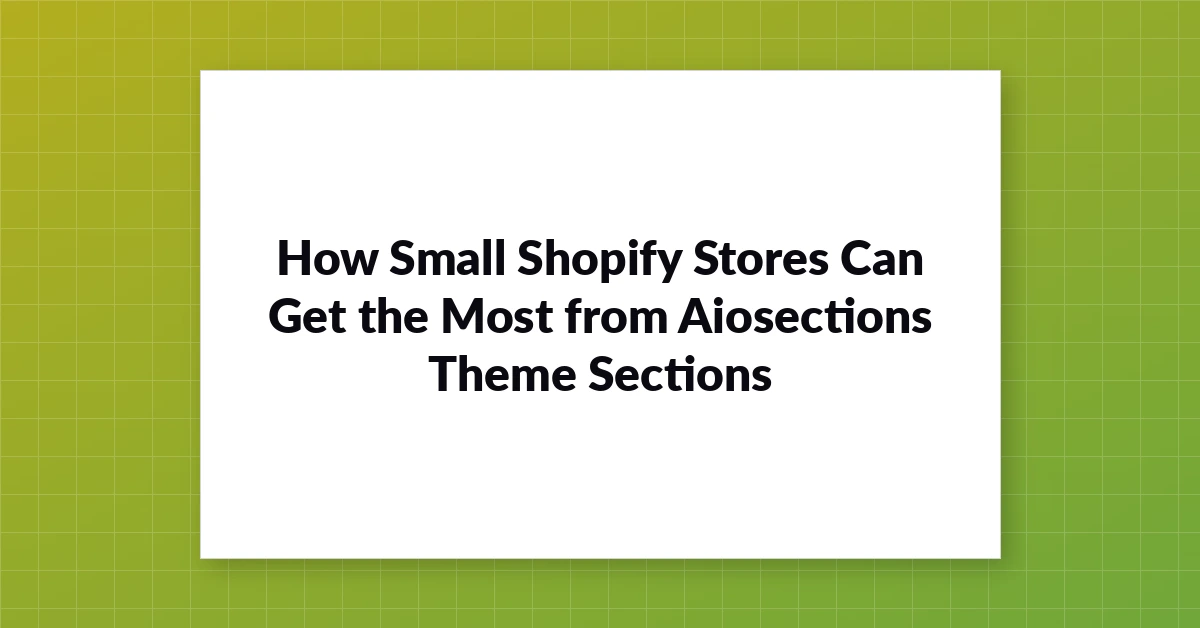 How Small Shopify Stores Can Get the Most from Aiosections Theme Sections